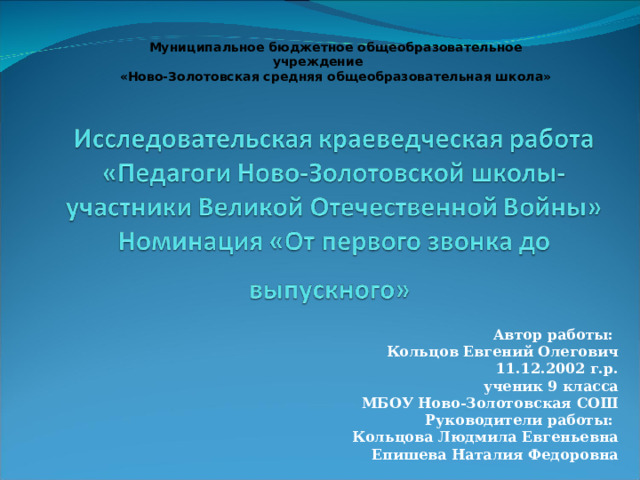 Муниципальное бюджетное общеобразовательное учреждение
«Ново-Золотовская средняя общеобразовательная школа»

Исследовательская краеведческая работа «Педагоги Ново-Золотовской школы-участники Великой Отечественной Войны»
Номинация «От первого звонка до выпускного»

Автор работы:
Кольцов Евгений Олегович
11.12.2002 г.р.
ученик 9 класса
МБОУ Ново-Золотовская СОШ
Руководители работы:
Кольцова Людмила Евгеньевна
Епишева Наталия Федоровна